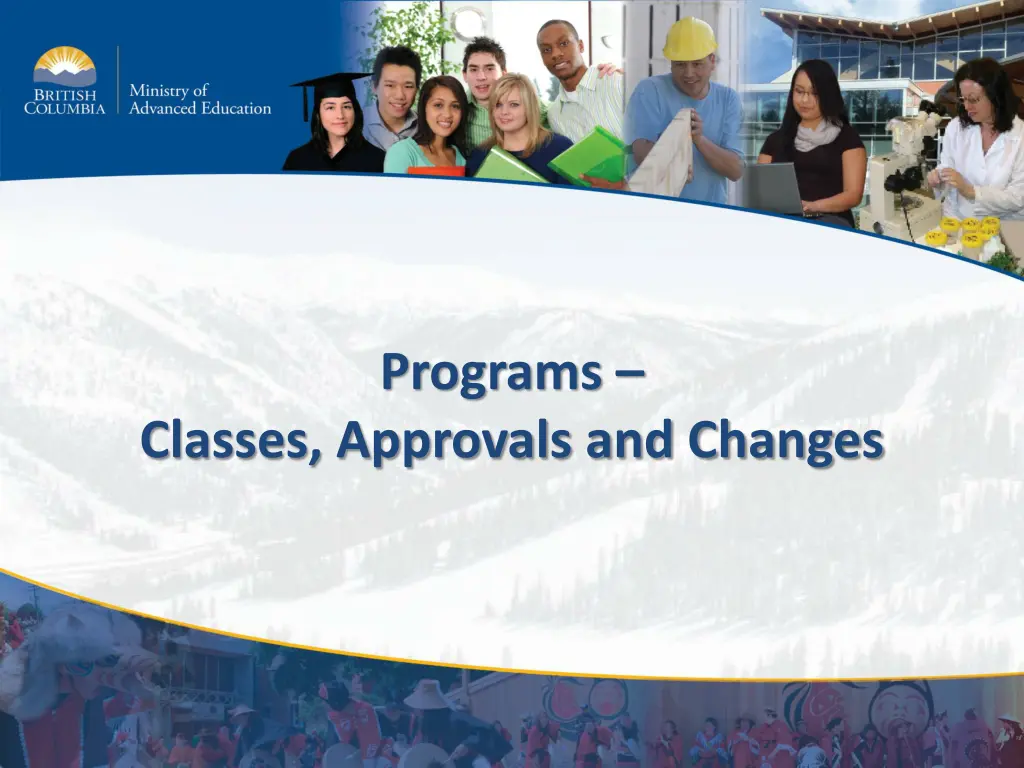 BRITISH COLUMBIA

Ministry of Advanced Education

Programs –
Classes, Approvals and Changes